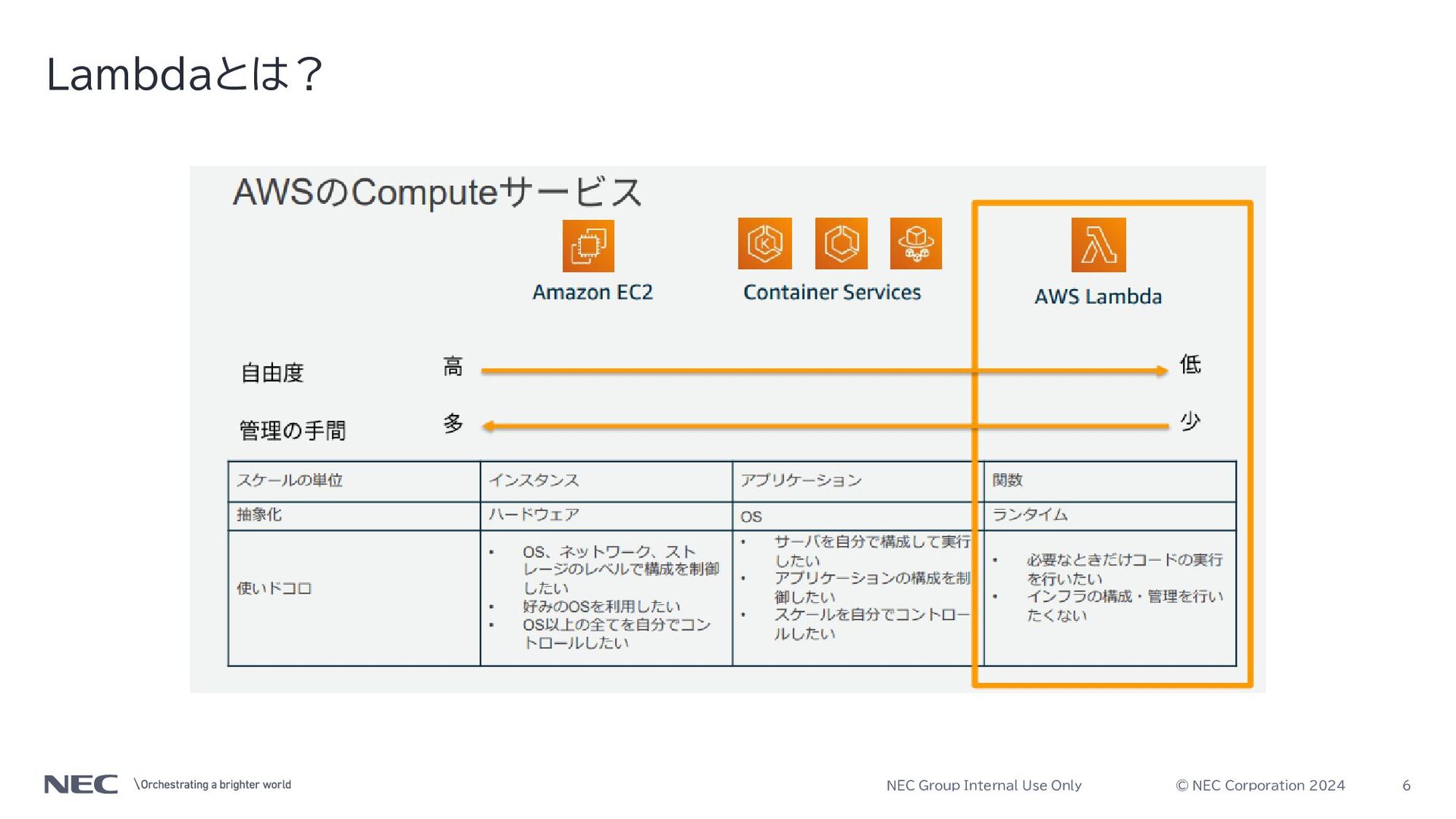 Lambdaとは？

AWSのComputeサービス

Amazon EC2

Container Services

AWS Lambda

自由度 高 低

管理の手間 多 少

| スケールの単位 | インスタンス | アプリケーション | 関数 |
|---|---|---|---|
| 抽象化 | ハードウェア | OS | ランタイム |
| 使いドコロ | • OS、ネットワーク、ストレージのレベルで構成を制御したい • 好みのOSを利用したい • OS以上の全てを自分でコントロールしたい | • サーバを自分で構成して実行したい • アプリケーションの構成を制御したい • スケールを自分でコントロールしたい | • 必要なときだけコードの実行を行いたい • インフラの構成・管理を行いたくない |

NEC \Orchestrating a brighter world

NEC Group Internal Use Only

© NEC Corporation 2024

6